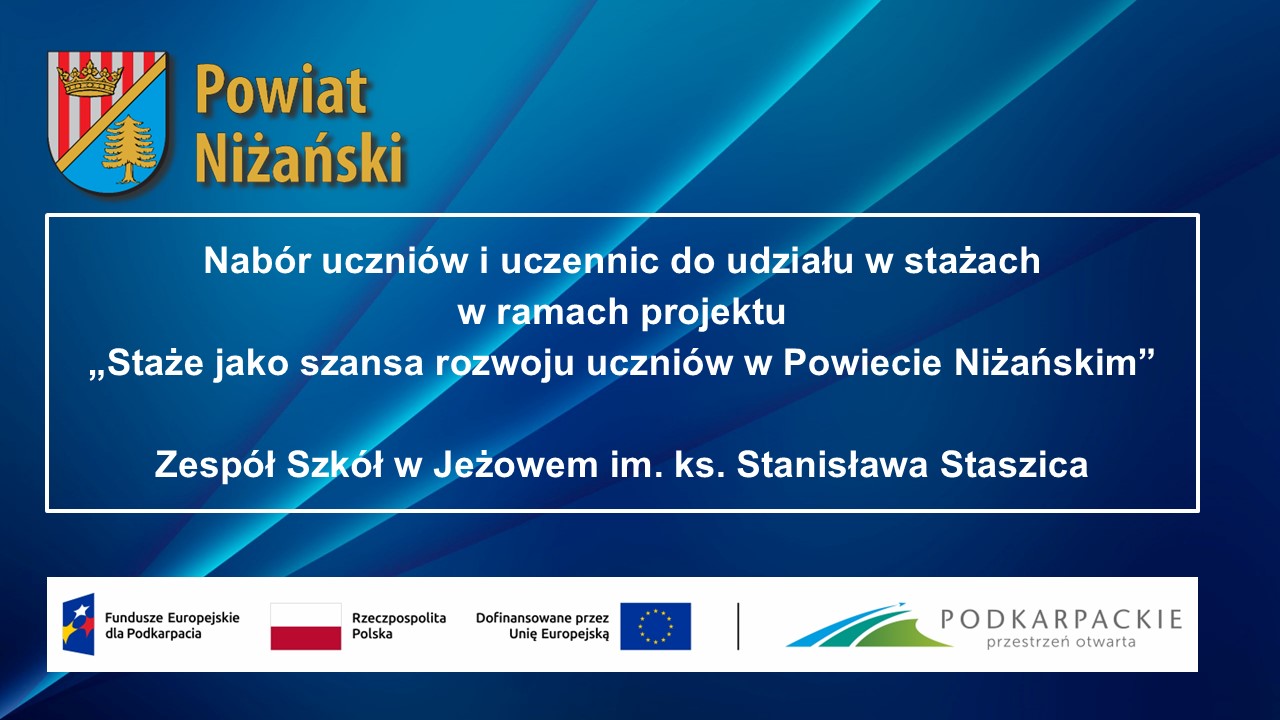 Powiat Niżański

Nabór uczniów i uczennic do udziału w stażach w ramach projektu „Staże jako szansa rozwoju uczniów w Powiecie Niżańskim”

Zespół Szkół w Jeżowem im. ks. Stanisława Staszica

Fundusze Europejskie dla Podkarpacia

Rzeczpospolita Polska

Dofinansowane przez Unię Europejską

PODKARPACKIE
przestrzeń otwarta